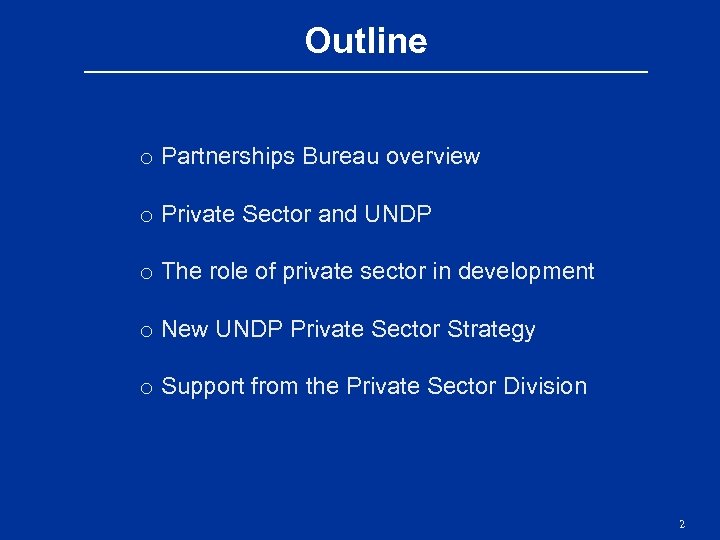 Outline

o Partnerships Bureau overview

o Private Sector and UNDP

o The role of private sector in development

o New UNDP Private Sector Strategy

o Support from the Private Sector Division

2